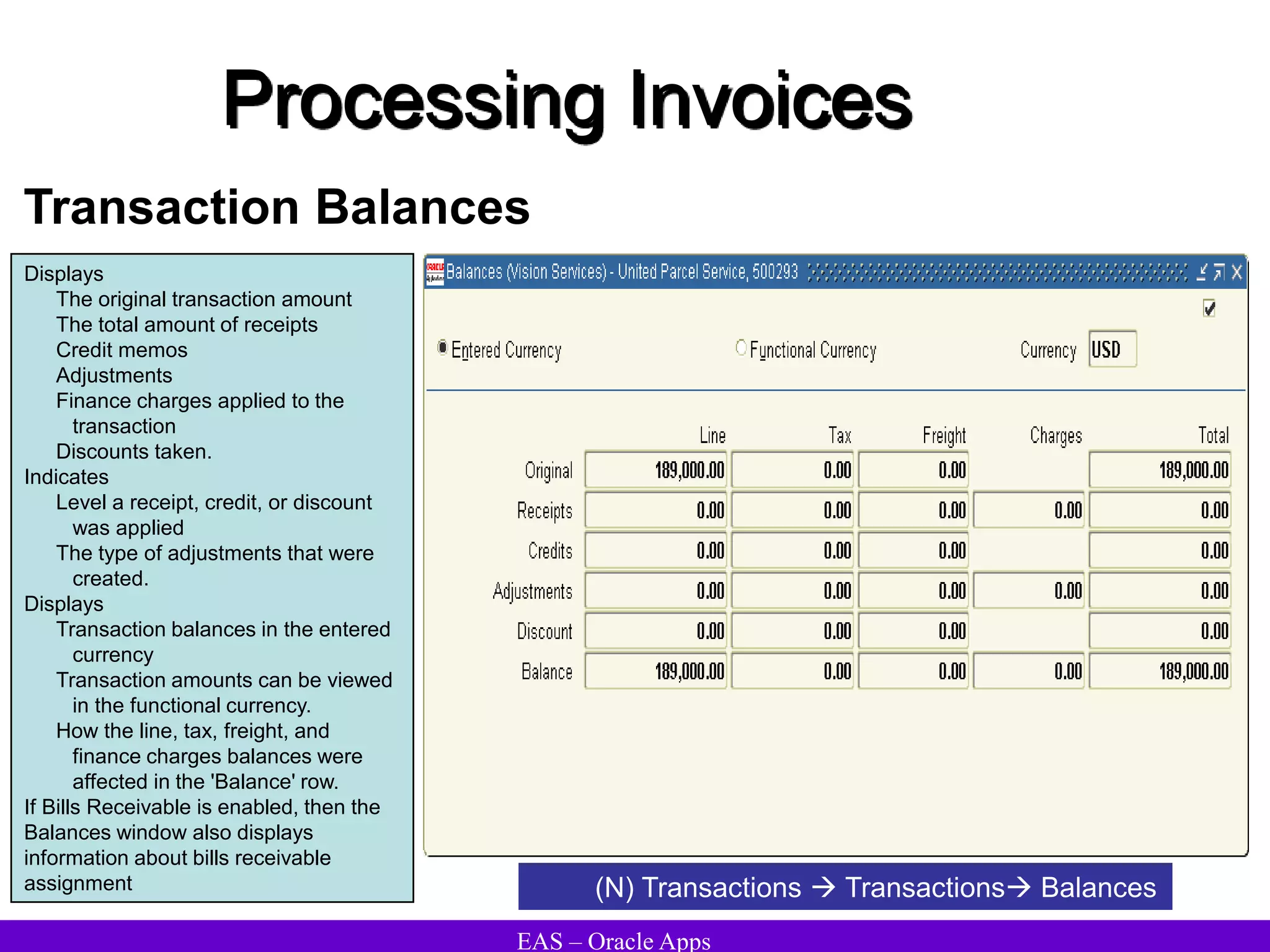 Processing Invoices

Transaction Balances

Displays
The original transaction amount
The total amount of receipts
Credit memos
Adjustments
Finance charges applied to the transaction
Discounts taken.
Indicates
Level a receipt, credit, or discount was applied
The type of adjustments that were created.
Displays
Transaction balances in the entered currency
Transaction amounts can be viewed in the functional currency.
How the line, tax, freight, and finance charges balances were affected in the 'Balance' row.
If Bills Receivable is enabled, then the Balances window also displays information about bills receivable assignment

Balances (Vision Services) - United Parcel Service, 500293

Entered Currency
Functional Currency
Currency USD

| | Line | Tax | Freight | Charges | Total |
|---|---|---|---|---|---|
| Original | 189,000.00 | 0.00 | 0.00 | | 189,000.00 |
| Receipts | 0.00 | 0.00 | 0.00 | 0.00 | 0.00 |
| Credits | 0.00 | 0.00 | 0.00 | | 0.00 |
| Adjustments | 0.00 | 0.00 | 0.00 | 0.00 | 0.00 |
| Discount | 0.00 | 0.00 | 0.00 | | 0.00 |
| Balance | 189,000.00 | 0.00 | 0.00 | 0.00 | 189,000.00 |

(N) Transactions → Transactions→ Balances

EAS – Oracle Apps